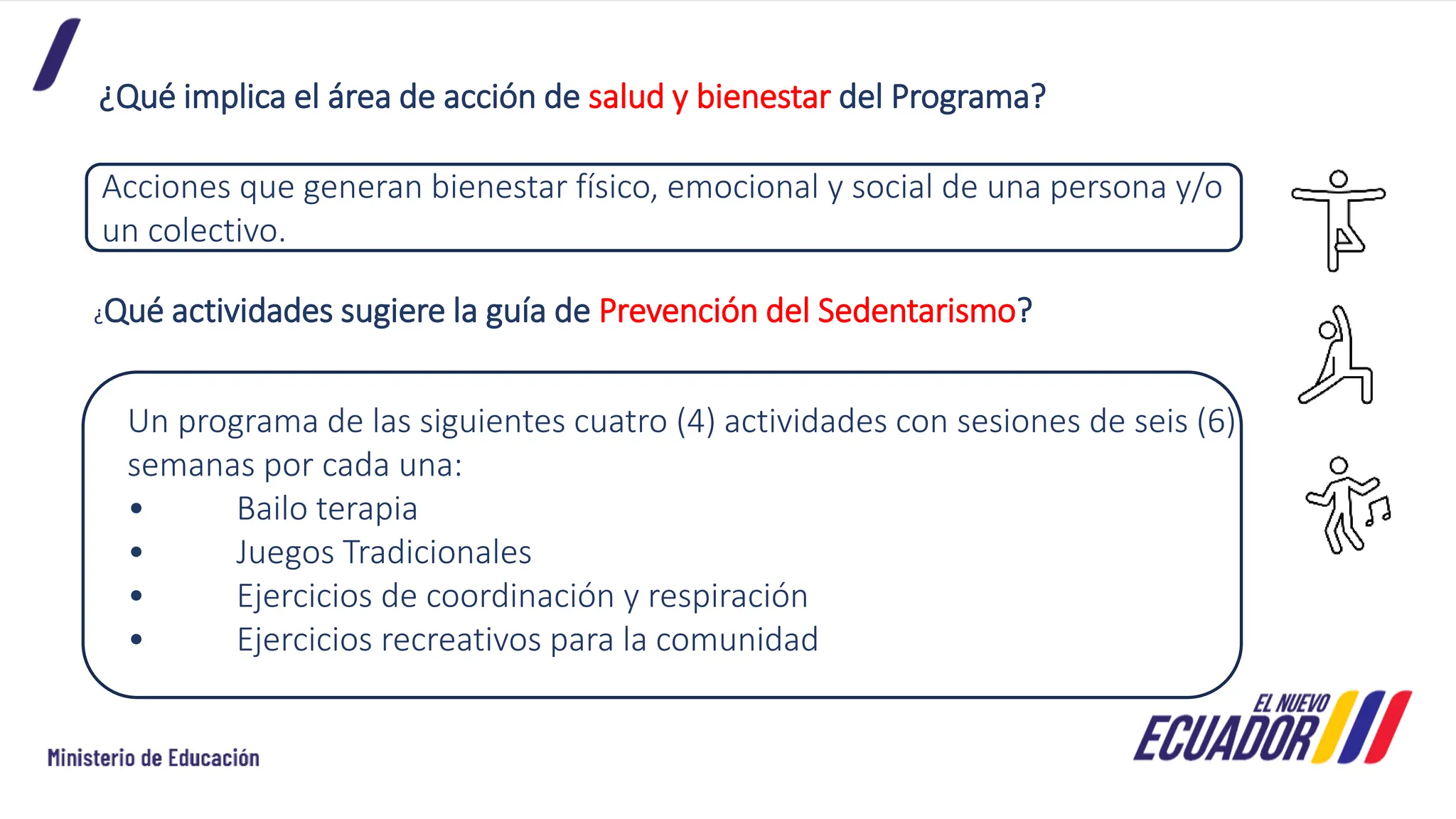 ¿Qué implica el área de acción de salud y bienestar del Programa?

Acciones que generan bienestar físico, emocional y social de una persona y/o un colectivo.

¿Qué actividades sugiere la guía de Prevención del Sedentarismo?

Un programa de las siguientes cuatro (4) actividades con sesiones de seis (6) semanas por cada una:
• Bailo terapia
• Juegos Tradicionales
• Ejercicios de coordinación y respiración
• Ejercicios recreativos para la comunidad

Ministerio de Educación

EL NUEVO ECUADOR